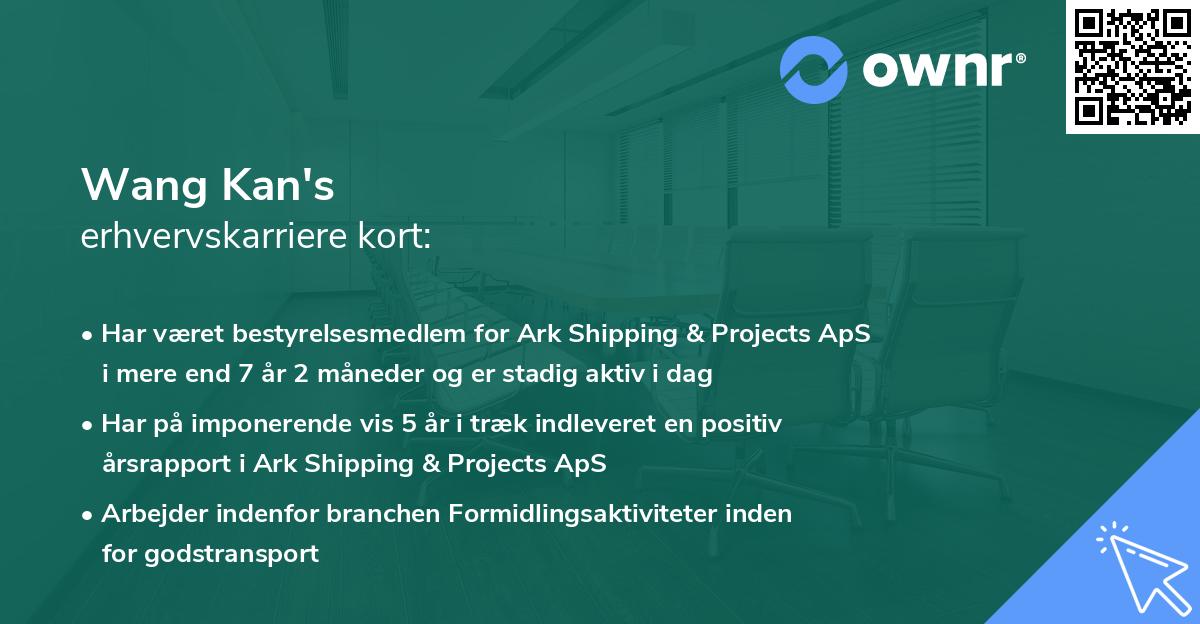 ownr®

Wang Kan's
erhvervskarriere kort:

• Har været bestyrelsesmedlem for Ark Shipping & Projects ApS i mere end 7 år 2 måneder og er stadig aktiv i dag
• Har på imponerende vis 5 år i træk indleveret en positiv årsrapport i Ark Shipping & Projects ApS
• Arbejder indenfor branchen Formidlingsaktiviteter inden for godstransport